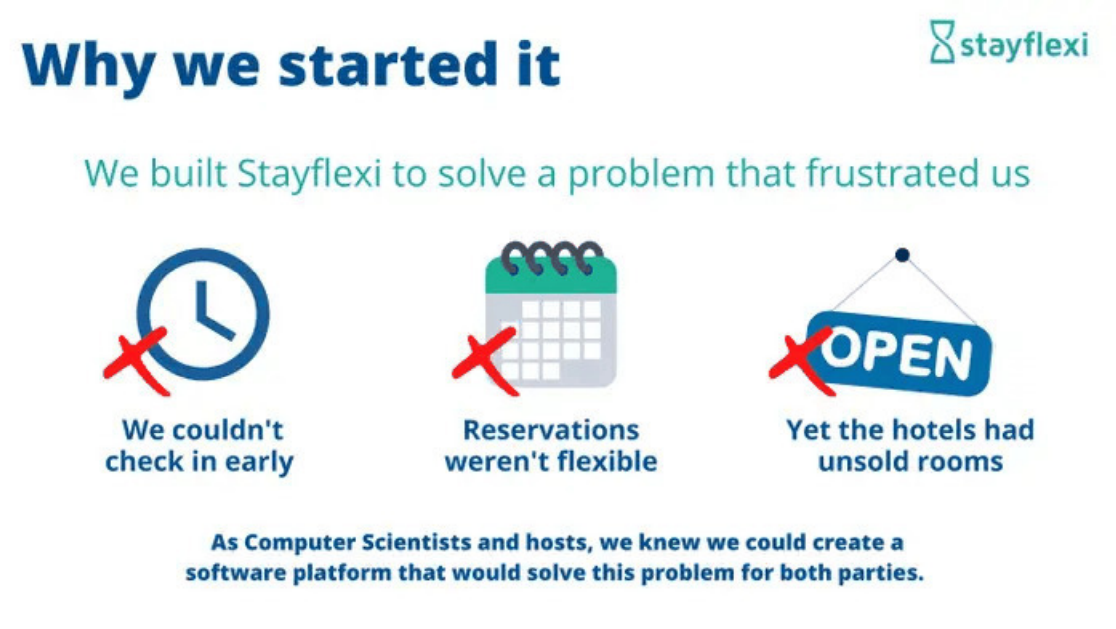 Why we started it

stayflexi

We built Stayflexi to solve a problem that frustrated us

We couldn't check in early

Reservations weren't flexible

OPEN

Yet the hotels had unsold rooms

As Computer Scientists and hosts, we knew we could create a software platform that would solve this problem for both parties.